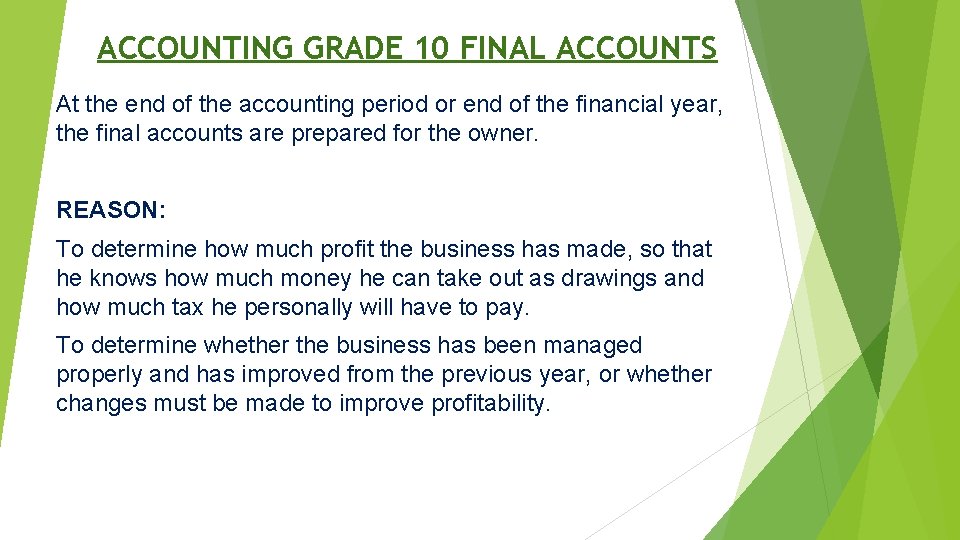 ACCOUNTING GRADE 10 FINAL ACCOUNTS

At the end of the accounting period or end of the financial year, the final accounts are prepared for the owner.

REASON:

To determine how much profit the business has made, so that he knows how much money he can take out as drawings and how much tax he personally will have to pay.

To determine whether the business has been managed properly and has improved from the previous year, or whether changes must be made to improve profitability.